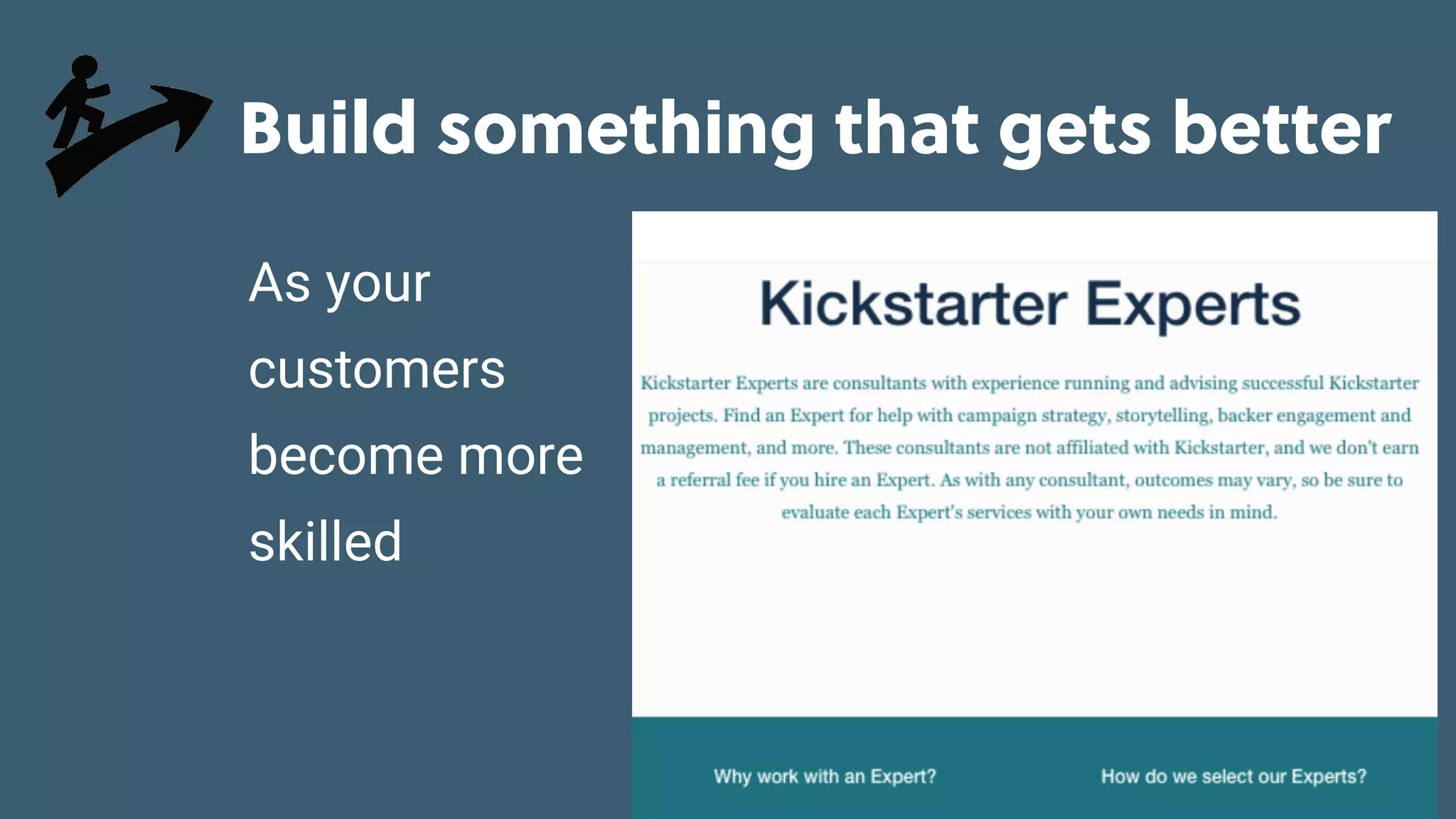 Build something that gets better

As your customers become more skilled

Kickstarter Experts

Kickstarter Experts are consultants with experience running and advising successful Kickstarter projects. Find an Expert for help with campaign strategy, storytelling, backer engagement and management, and more. These consultants are not affiliated with Kickstarter, and we don't earn a referral fee if you hire an Expert. As with any consultant, outcomes may vary, so be sure to evaluate each Expert's services with your own needs in mind.

Why work with an Expert?

How do we select our Experts?